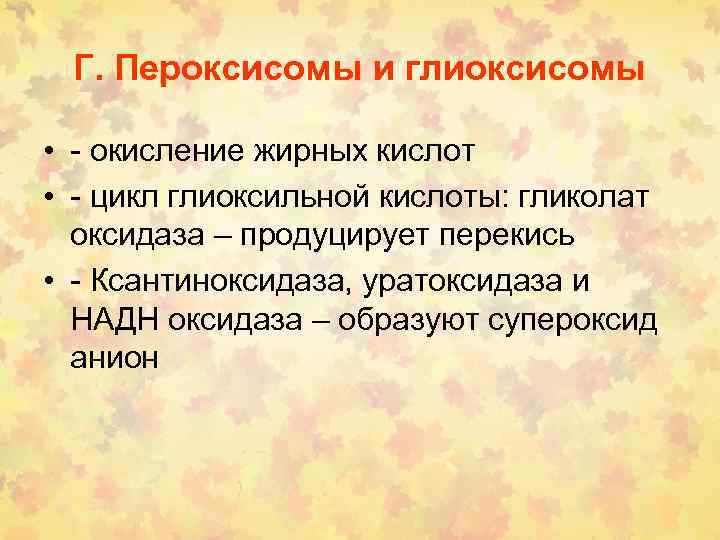 Г. Пероксисомы и глиоксисомы

• - окисление жирных кислот
• - цикл глиоксильной кислоты: гликолат оксидаза – продуцирует перекись
• - Ксантиноксидаза, уратоксидаза и НАДН оксидаза – образуют супероксид анион